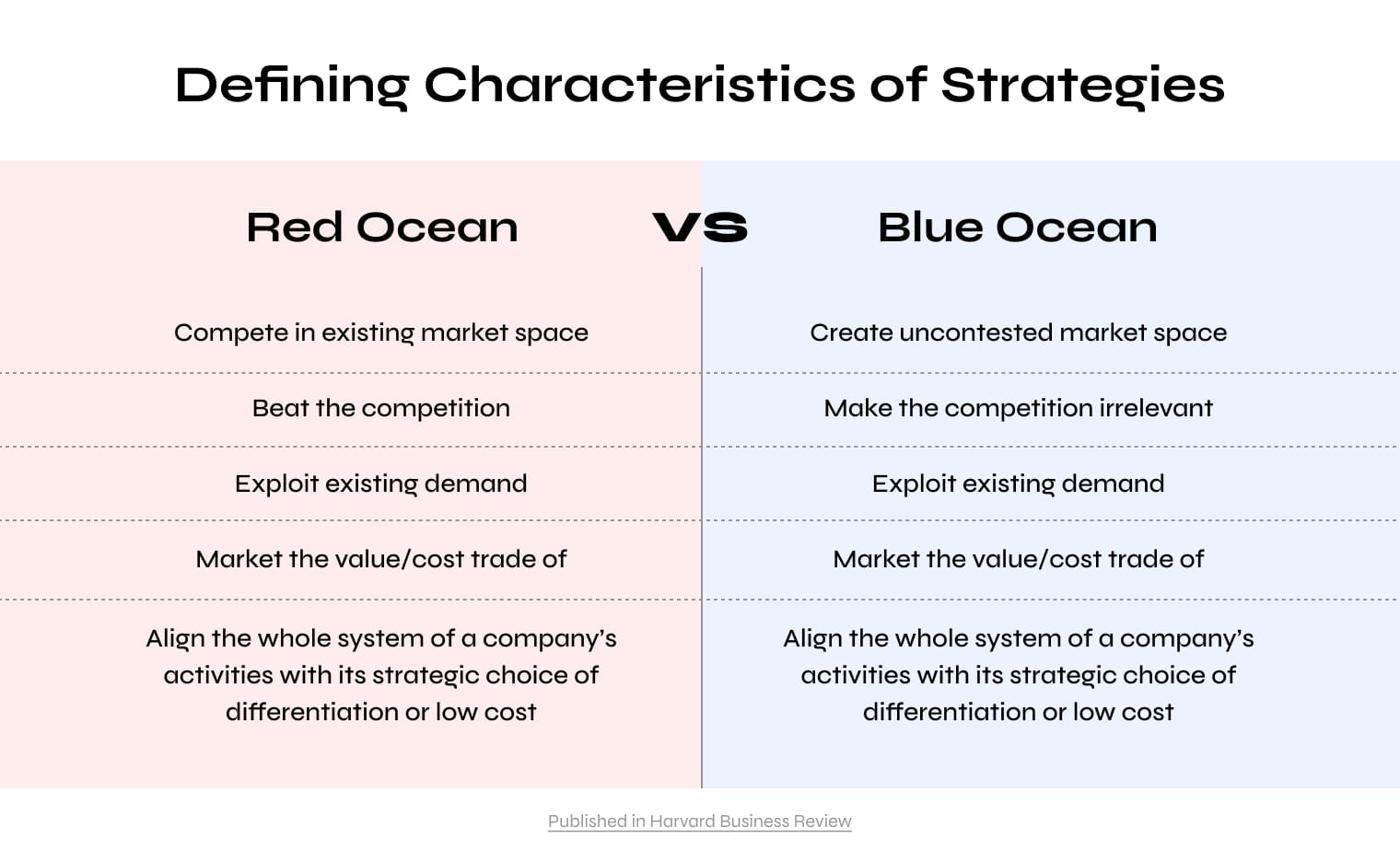 Defining Characteristics of Strategies

| Red Ocean | VS | Blue Ocean |
|---|---|---|
| Compete in existing market space | | Create uncontested market space |
| Beat the competition | | Make the competition irrelevant |
| Exploit existing demand | | Exploit existing demand |
| Market the value/cost trade of | | Market the value/cost trade of |
| Align the whole system of a company's activities with its strategic choice of differentiation or low cost | | Align the whole system of a company's activities with its strategic choice of differentiation or low cost |

Published in Harvard Business Review